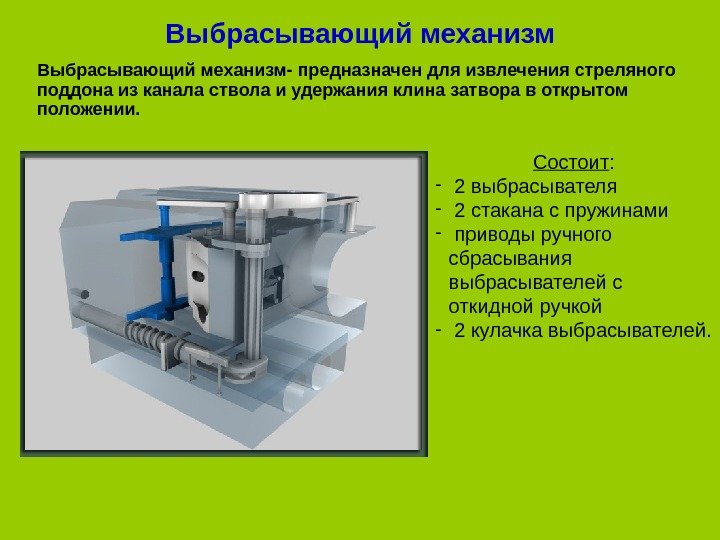 Выбрасывающий механизм

Выбрасывающий механизм- предназначен для извлечения стреляного поддона из канала ствола и удержания клина затвора в открытом положении.

Состоит:
- 2 выбрасывателя
- 2 стакана с пружинами
- приводы ручного сбрасывания выбрасывателей с откидной ручкой
- 2 кулачка выбрасывателей.